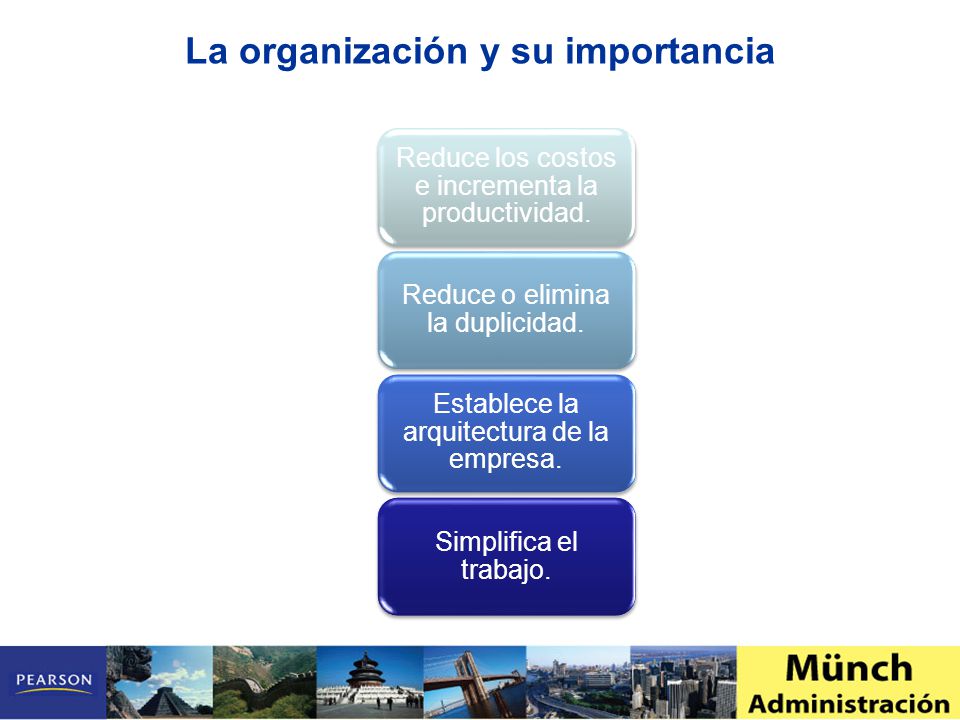 La organización y su importancia

Reduce los costos e incrementa la productividad.

Reduce o elimina la duplicidad.

Establece la arquitectura de la empresa.

Simplifica el trabajo.

PEARSON

Münch
Administración